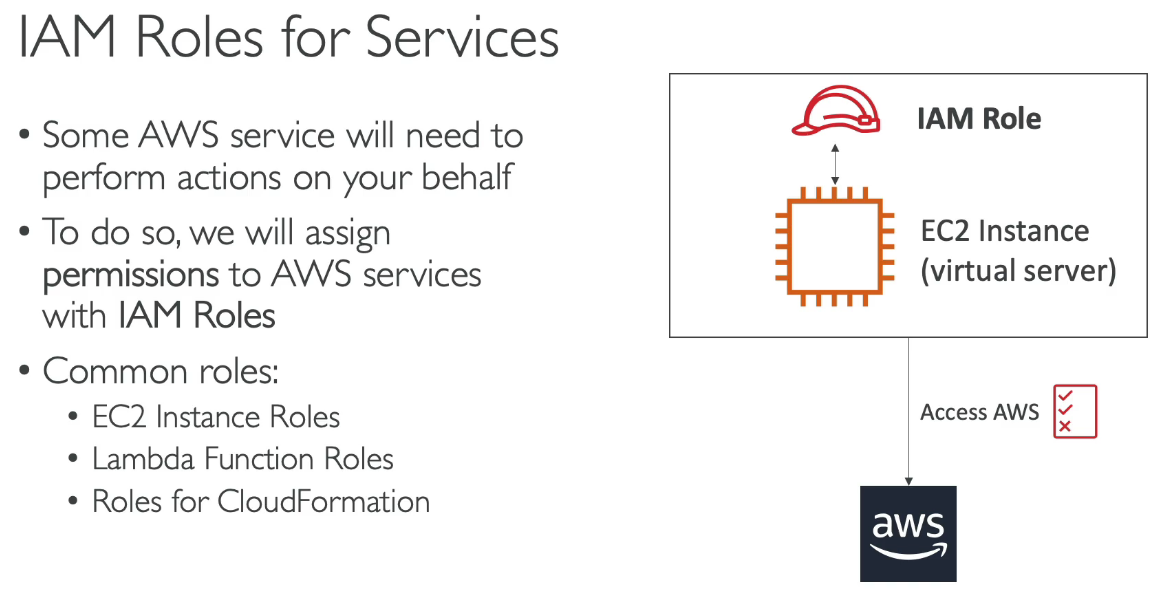 IAM Roles for Services

• Some AWS service will need to perform actions on your behalf
• To do so, we will assign permissions to AWS services with IAM Roles
• Common roles:
  • EC2 Instance Roles
  • Lambda Function Roles
  • Roles for CloudFormation

IAM Role

EC2 Instance (virtual server)

Access AWS

aws